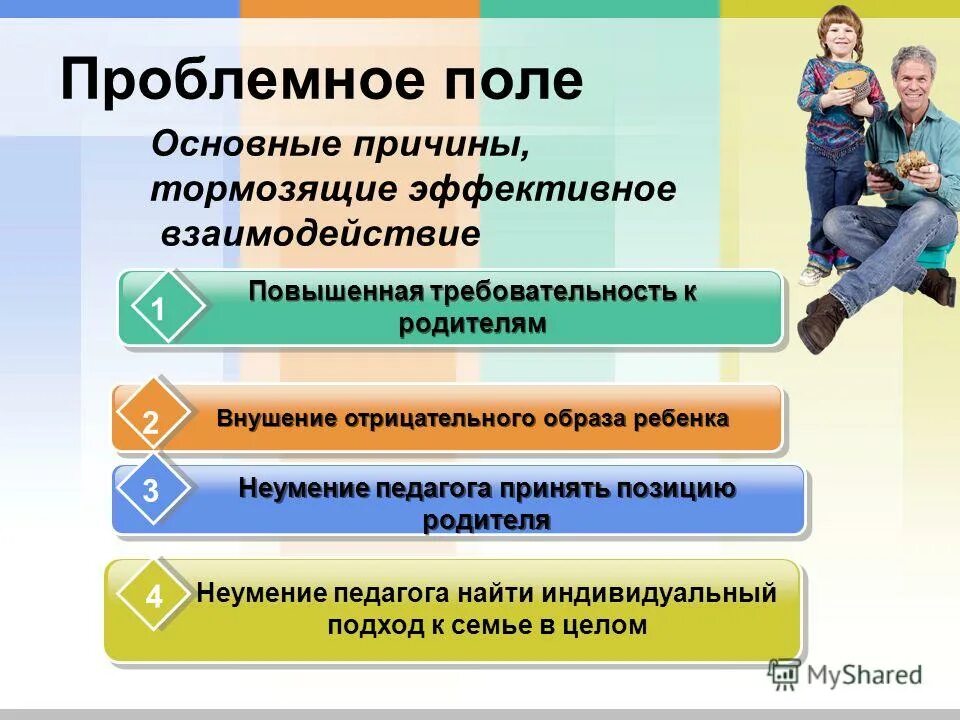 Проблемное поле

Основные причины, тормозящие эффективное взаимодействие

1 Повышенная требовательность к родителям

2 Внушение отрицательного образа ребенка

3 Неумение педагога принять позицию родителя

4 Неумение педагога найти индивидуальный подход к семье в целом

MyShared